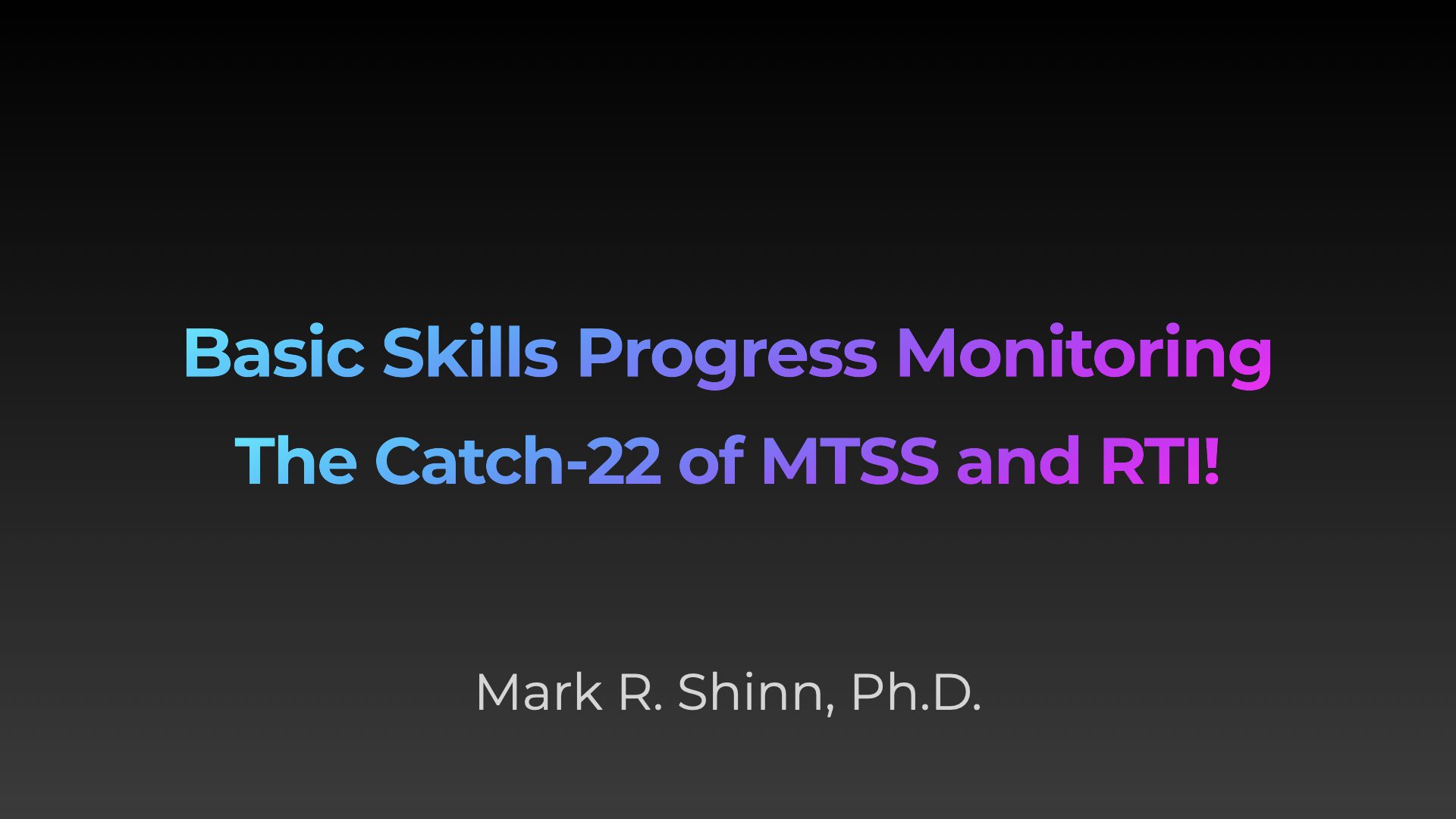 Basic Skills Progress Monitoring
The Catch-22 of MTSS and RTI!

Mark R. Shinn, Ph.D.